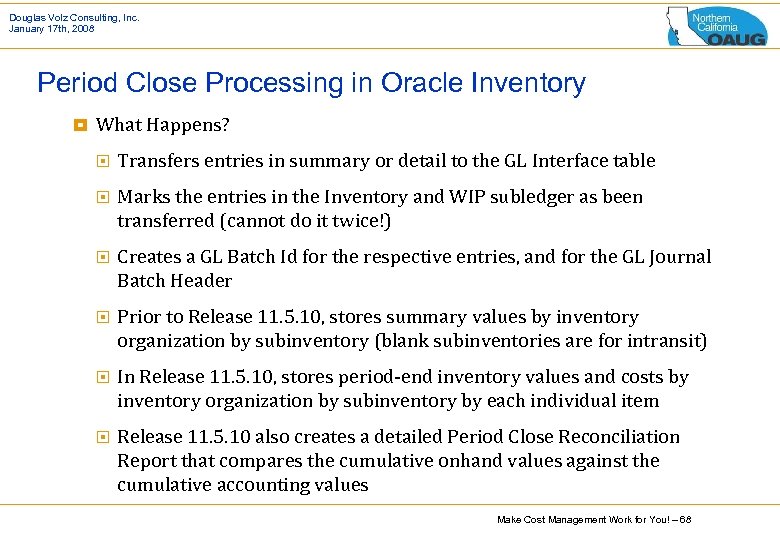 Douglas Volz Consulting, Inc.
January 17th, 2008

Northern California OAUG

Period Close Processing in Oracle Inventory

What Happens?

Transfers entries in summary or detail to the GL Interface table

Marks the entries in the Inventory and WIP subledger as been transferred (cannot do it twice!)

Creates a GL Batch Id for the respective entries, and for the GL Journal Batch Header

Prior to Release 11.5.10, stores summary values by inventory organization by subinventory (blank subinventories are for intransit)

In Release 11.5.10, stores period-end inventory values and costs by inventory organization by subinventory by each individual item

Release 11.5.10 also creates a detailed Period Close Reconciliation Report that compares the cumulative onhand values against the cumulative accounting values

Make Cost Management Work for You! – 68